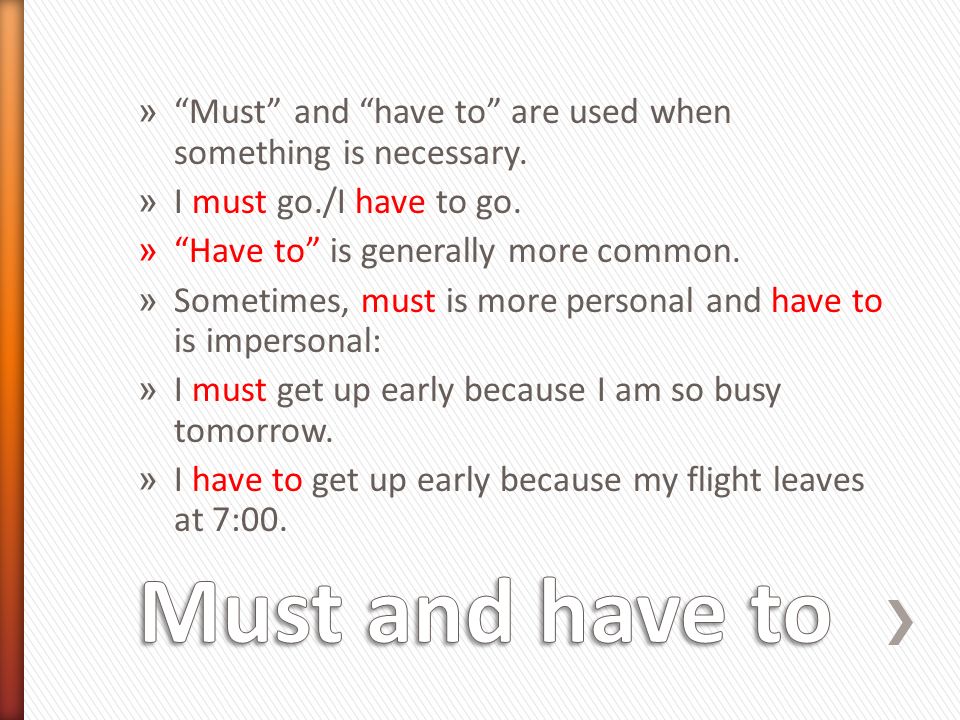 » “Must” and “have to” are used when something is necessary.

» I must go./I have to go.

» “Have to” is generally more common.

» Sometimes, must is more personal and have to is impersonal:

» I must get up early because I am so busy tomorrow.

» I have to get up early because my flight leaves at 7:00.

Must and have to